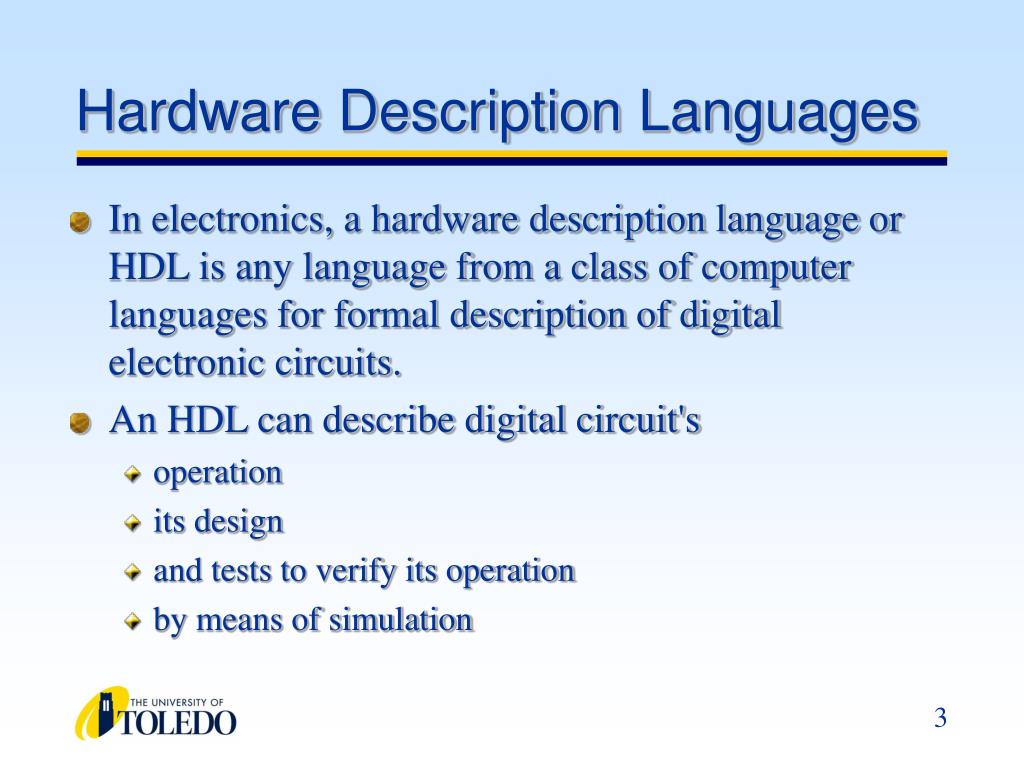 Hardware Description Languages

In electronics, a hardware description language or HDL is any language from a class of computer languages for formal description of digital electronic circuits.

An HDL can describe digital circuit's

operation

its design

and tests to verify its operation

by means of simulation

THE UNIVERSITY OF TOLEDO

3